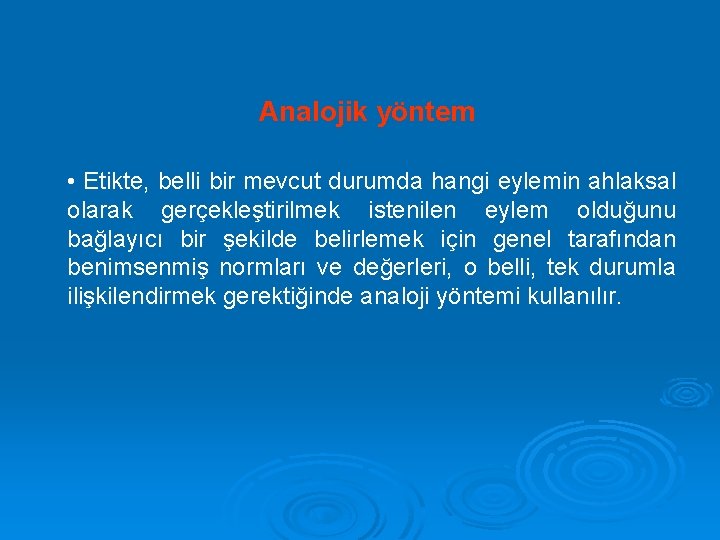 Analojik yöntem

• Etikte, belli bir mevcut durumda hangi eylemin ahlaksal olarak gerçekleştirilmek istenilen eylem olduğunu bağlayıcı bir şekilde belirlemek için genel tarafından benimsenmiş normları ve değerleri, o belli, tek durumla ilişkilendirmek gerektiğinde analoji yöntemi kullanılır.